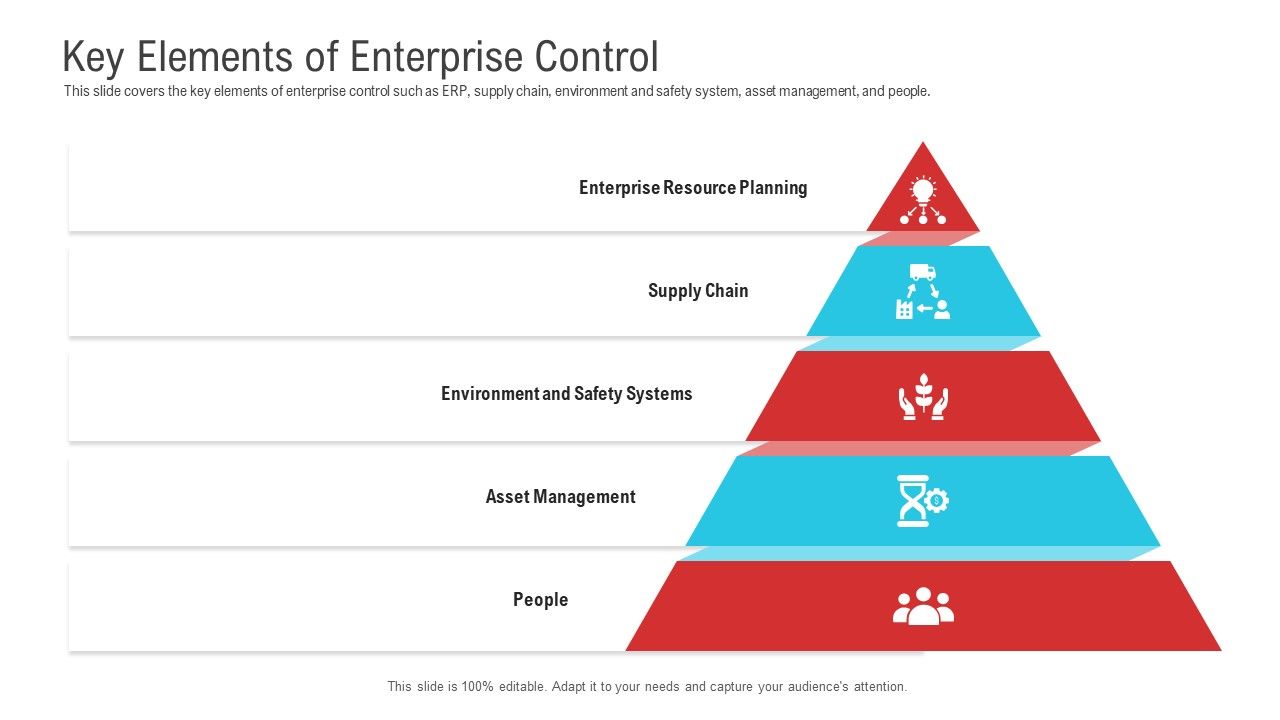 Key Elements of Enterprise Control

This slide covers the key elements of enterprise control such as ERP, supply chain, environment and safety system, asset management, and people.

Enterprise Resource Planning

Supply Chain

Environment and Safety Systems

Asset Management

People

This slide is 100% editable. Adapt it to your needs and capture your audience's attention.